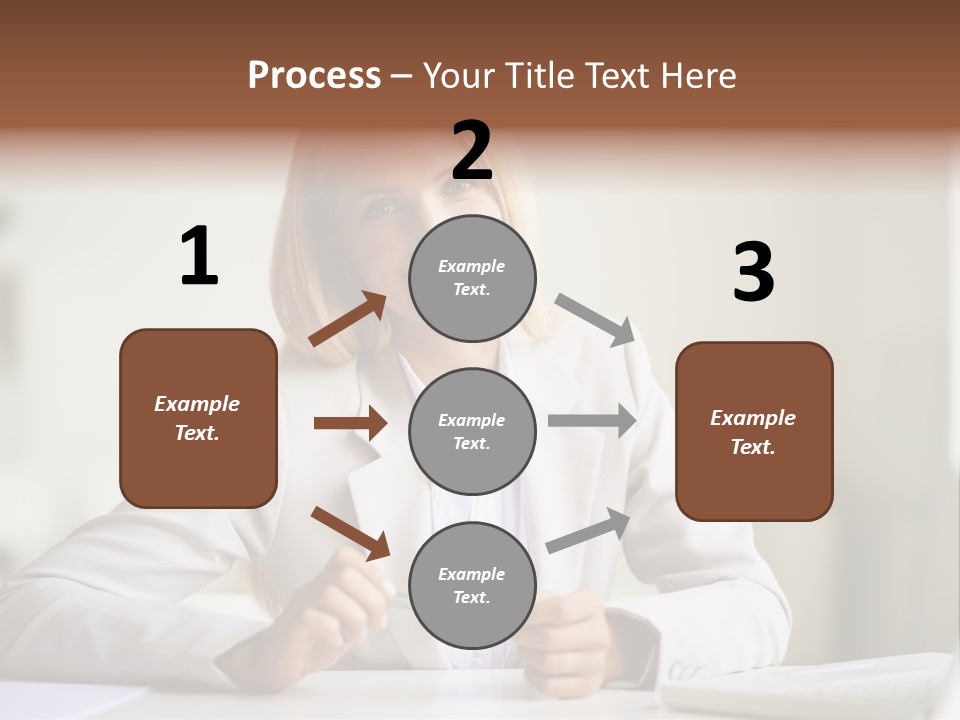 Process – Your Title Text Here

1

Example Text.

2

Example Text.

Example Text.

Example Text.

3

Example Text.